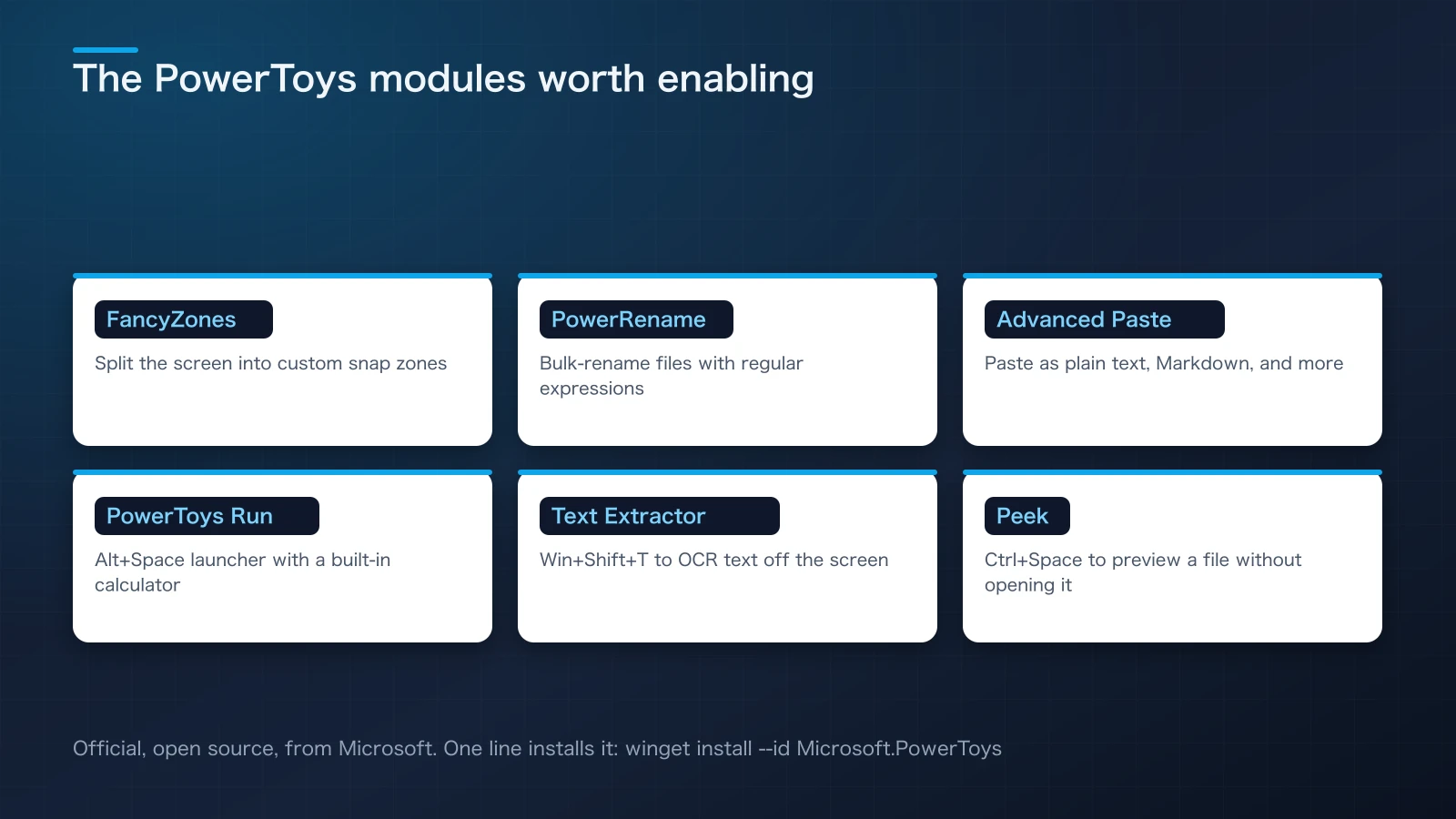 The PowerToys modules worth enabling

FancyZones

Split the screen into custom snap zones

PowerRename

Bulk-rename files with regular expressions

Advanced Paste

Paste as plain text, Markdown, and more

PowerToys Run

Alt+Space launcher with a built-in calculator

Text Extractor

Win+Shift+T to OCR text off the screen

Peek

Ctrl+Space to preview a file without opening it

Official, open source, from Microsoft. One line installs it: winget install --id Microsoft.PowerToys